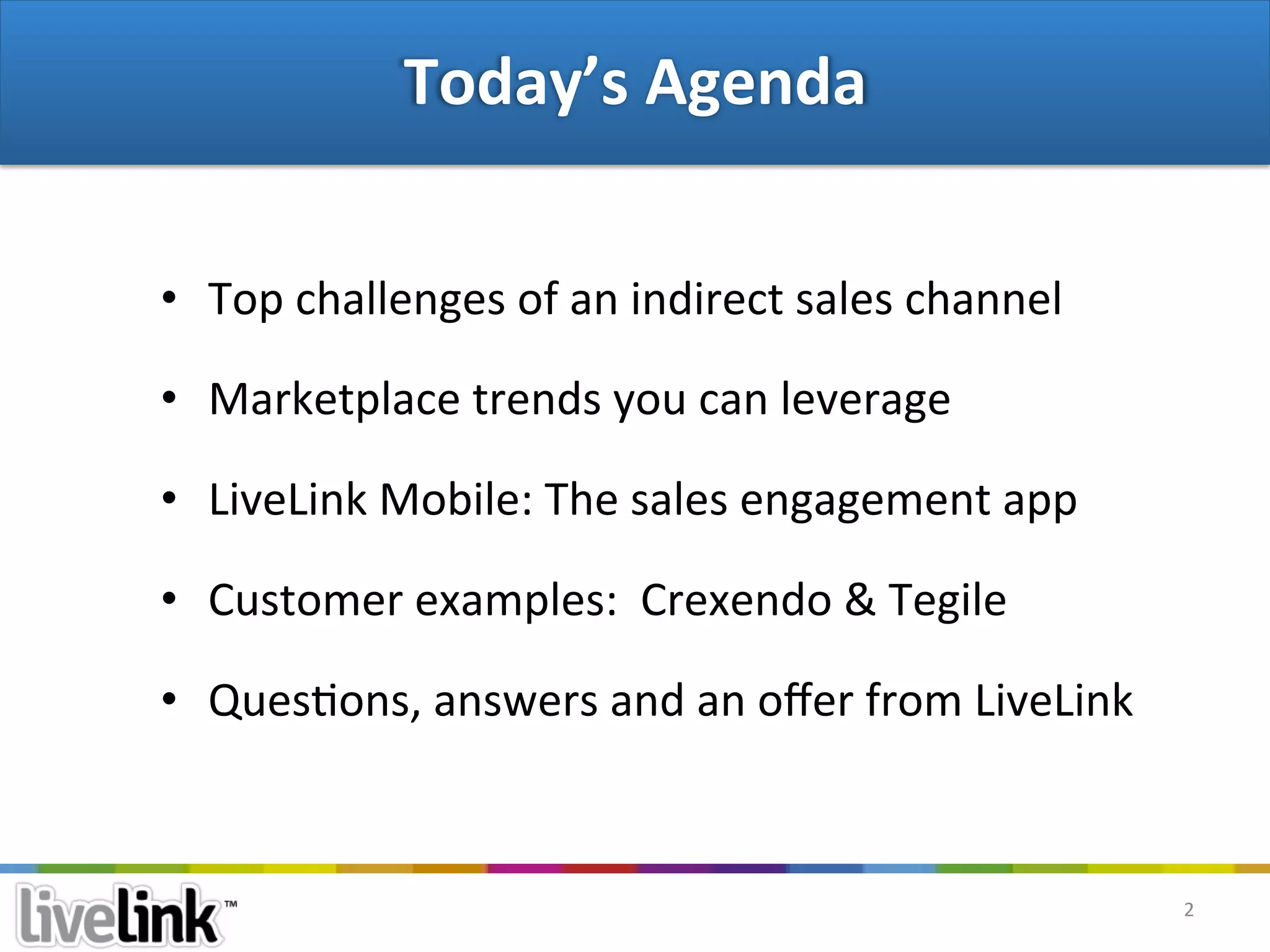 Today's Agenda

• Top challenges of an indirect sales channel

• Marketplace trends you can leverage

• LiveLink Mobile: The sales engagement app

• Customer examples:  Crexendo & Tegile

• Questions, answers and an offer from LiveLink

livelink™

2